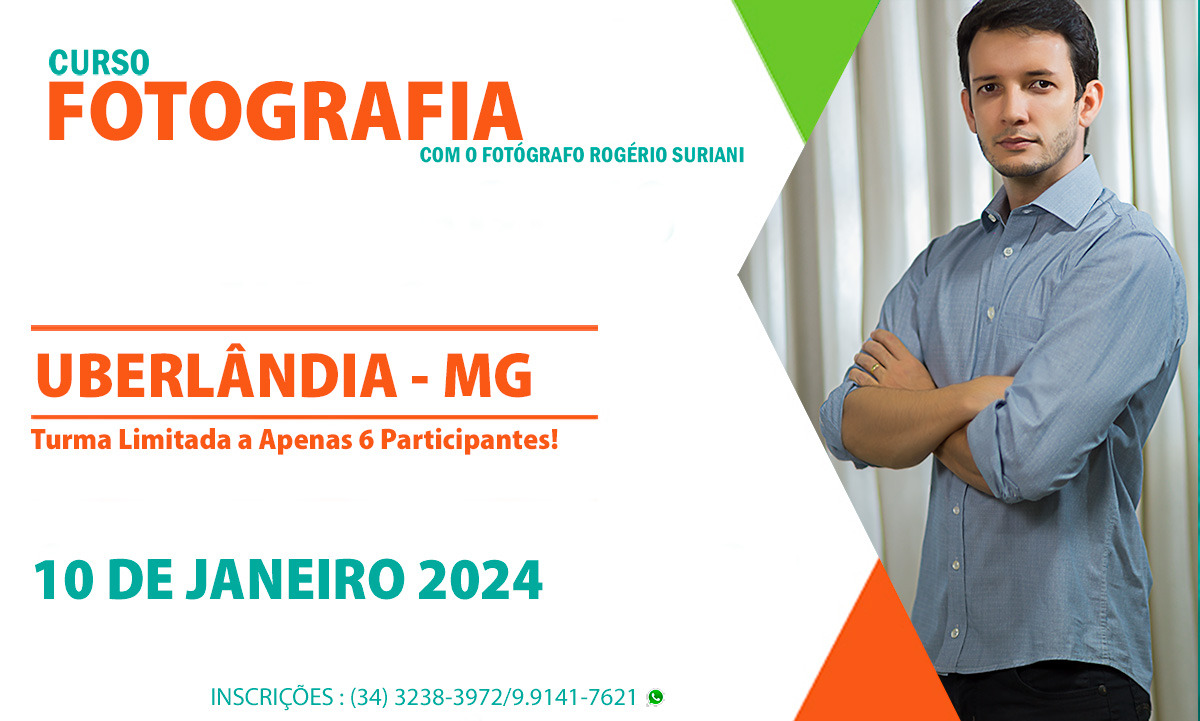 CURSO
FOTOGRAFIA
COM O FOTÓGRAFO ROGÉRIO SURIANI

UBERLÂNDIA - MG
Turma Limitada a Apenas 6 Participantes!

10 DE JANEIRO 2024

INSCRIÇÕES : (34) 3238-3972/9.9141-7621